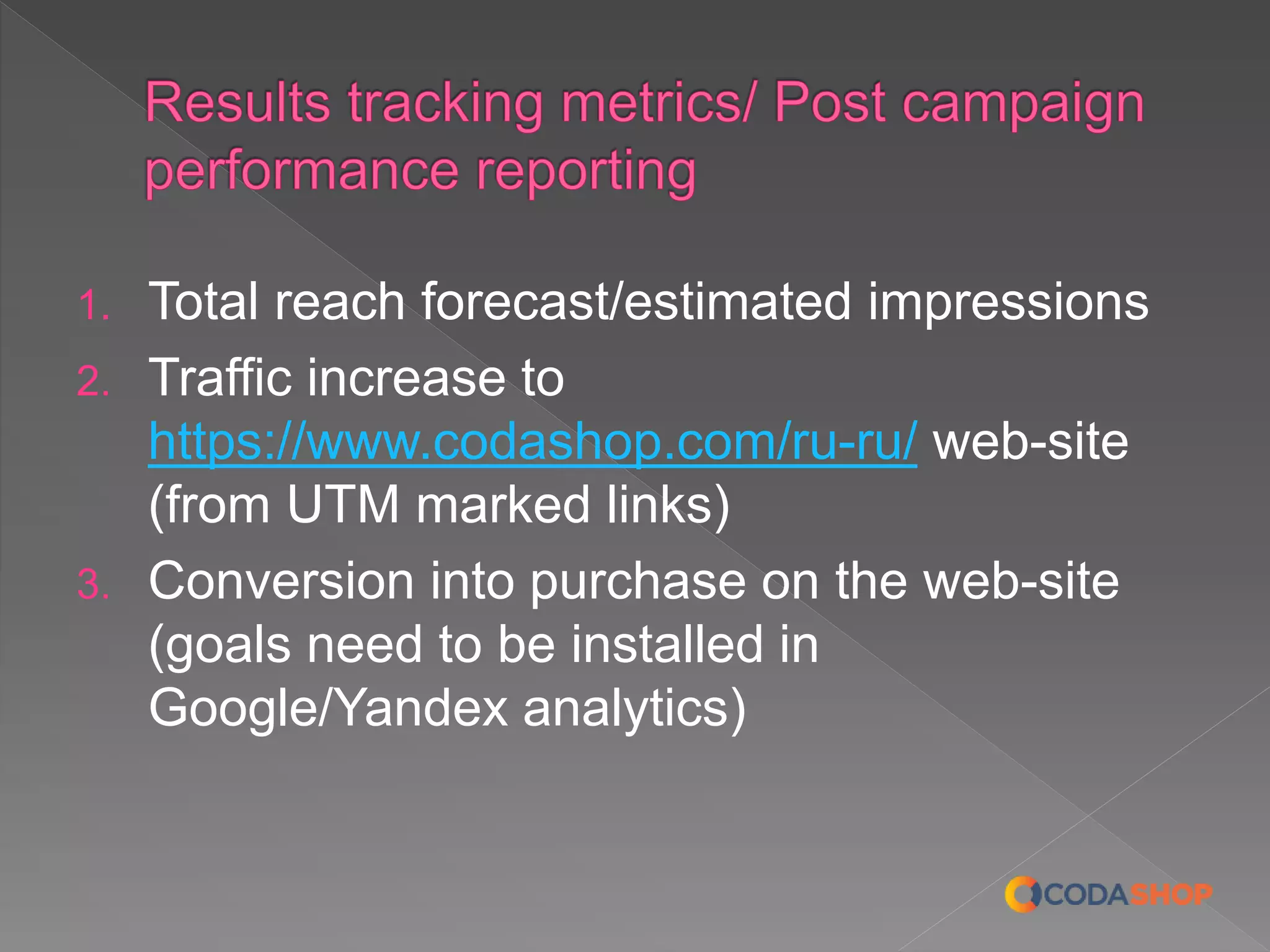 Results tracking metrics/ Post campaign performance reporting

1. Total reach forecast/estimated impressions
2. Traffic increase to https://www.codashop.com/ru-ru/ web-site (from UTM marked links)
3. Conversion into purchase on the web-site (goals need to be installed in Google/Yandex analytics)

CODASHOP